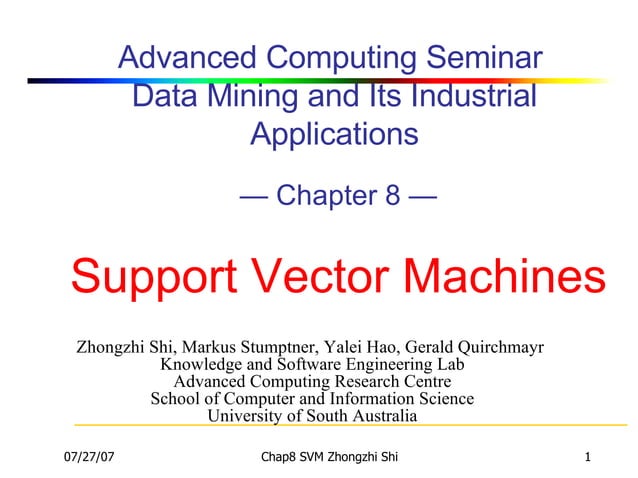 Advanced Computing Seminar
Data Mining and Its Industrial Applications

— Chapter 8 —

Support Vector Machines

Zhongzhi Shi, Markus Stumptner, Yalei Hao, Gerald Quirchmayr
Knowledge and Software Engineering Lab
Advanced Computing Research Centre
School of Computer and Information Science
University of South Australia

07/27/07

Chap8 SVM Zhongzhi Shi

1